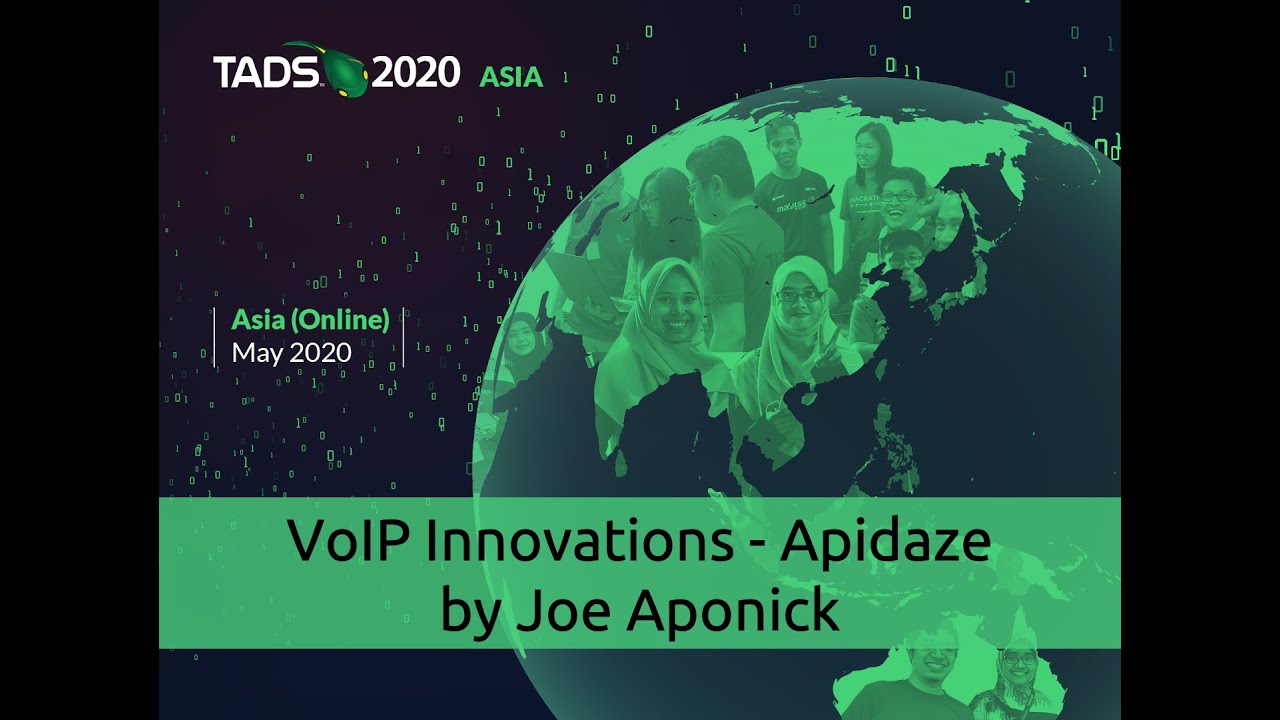 TADS 2020 ASIA

Asia (Online)
May 2020

VoIP Innovations - Apidaze
by Joe Aponick